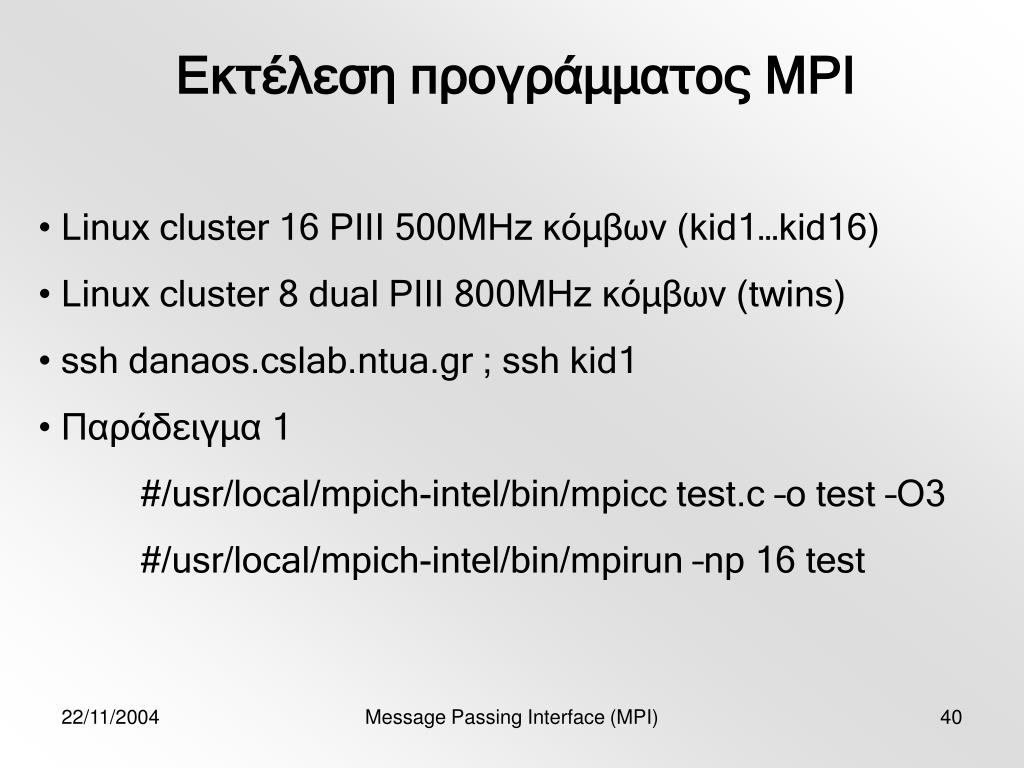 Εκτέλεση προγράμματος MPI

• Linux cluster 16 PIII 500MHz κόμβων (kid1…kid16)

• Linux cluster 8 dual PIII 800MHz κόμβων (twins)

• ssh danaos.cslab.ntua.gr ; ssh kid1

• Παράδειγμα 1

#/usr/local/mpich-intel/bin/mpicc test.c –o test –O3

#/usr/local/mpich-intel/bin/mpirun –np 16 test

22/11/2004

Message Passing Interface (MPI)

40